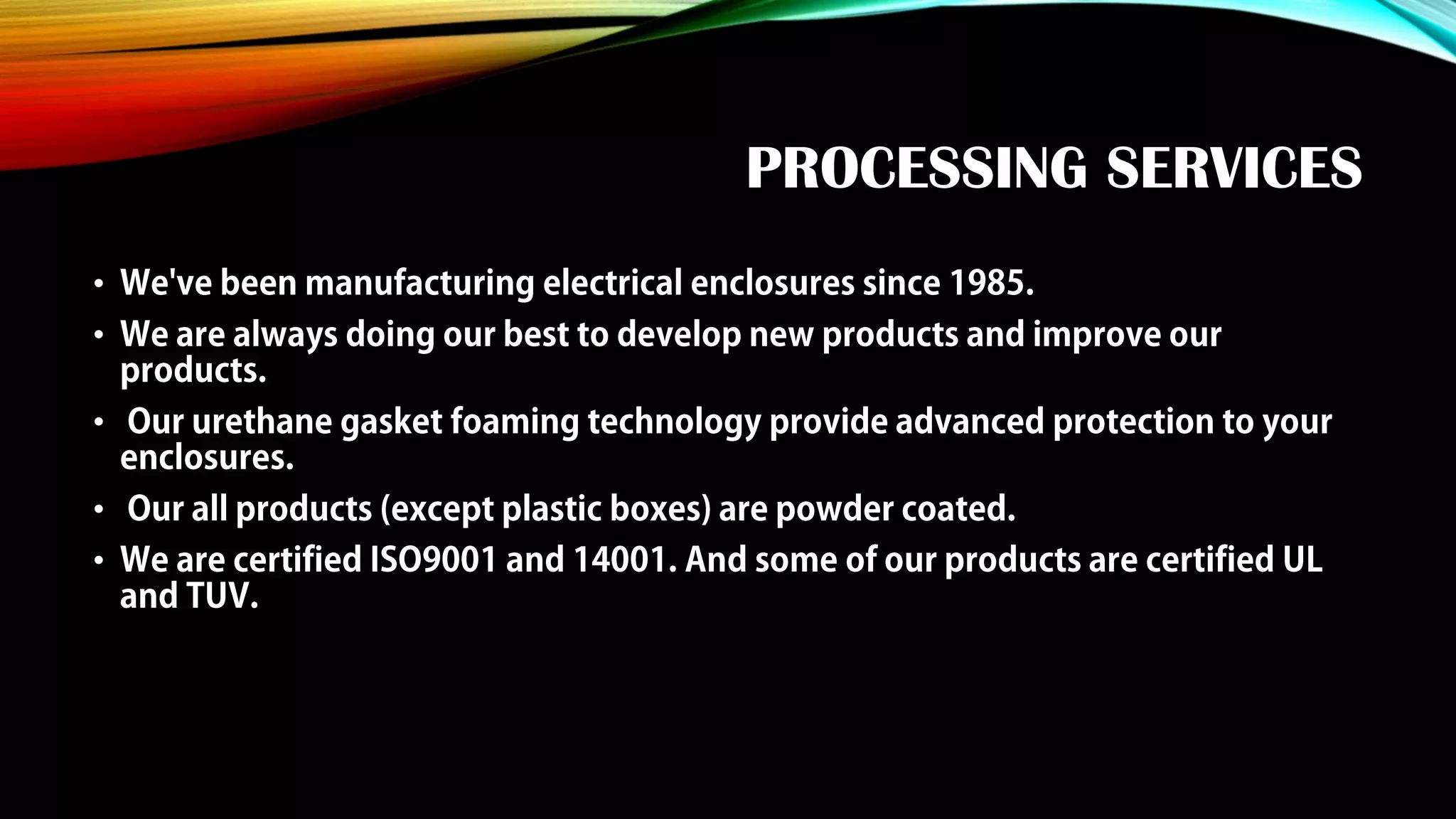 PROCESSING SERVICES

• We've been manufacturing electrical enclosures since 1985.

• We are always doing our best to develop new products and improve our products.

• Our urethane gasket foaming technology provide advanced protection to your enclosures.

• Our all products (except plastic boxes) are powder coated.

• We are certified ISO9001 and 14001. And some of our products are certified UL and TUV.